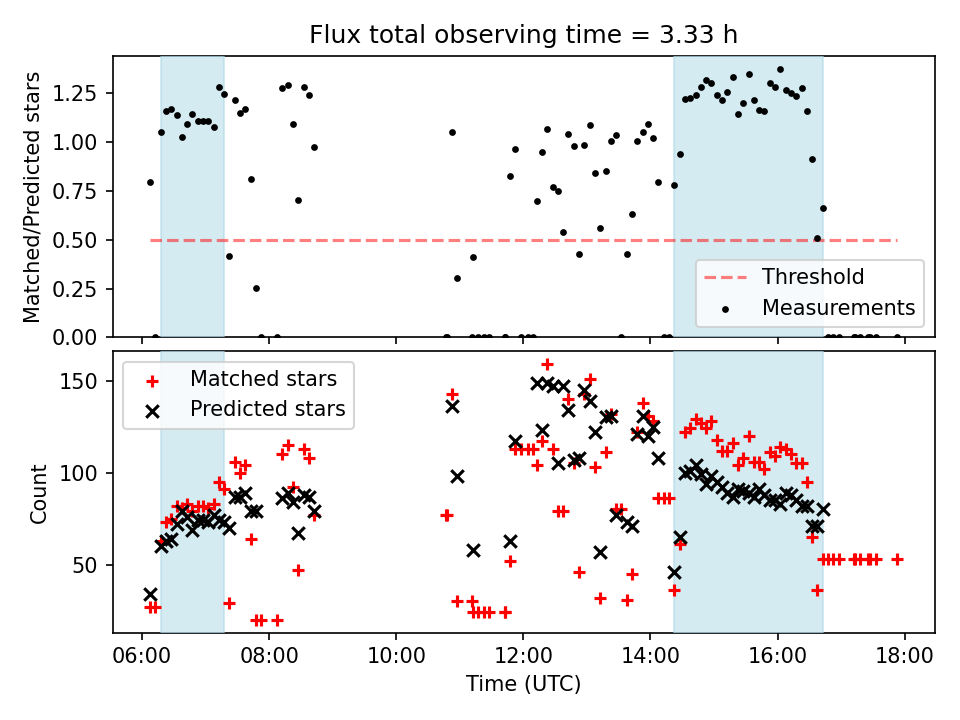 Flux total observing time = 3.33 h

Matched/Predicted stars

1.25
1.00
0.75
0.50
0.25
0.00

Threshold
Measurements

Matched stars
Predicted stars

Count

150
100
50

06:00
08:00
10:00
12:00
14:00
16:00
18:00

Time (UTC)